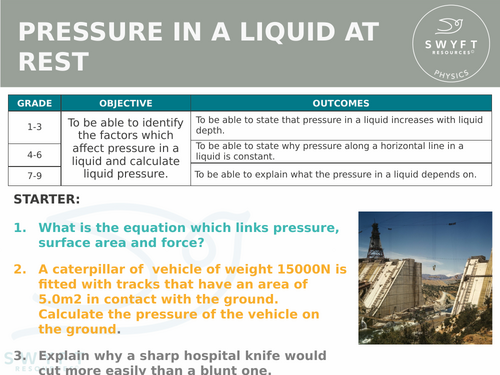 PRESSURE IN A LIQUID AT REST

SWYFT RESOURCES© PHYSICS

| GRADE | OBJECTIVE | OUTCOMES |
|---|---|---|
| 1-3 | To be able to identify the factors which affect pressure in a liquid and calculate liquid pressure. | To be able to state that pressure in a liquid increases with liquid depth. |
| 4-6 | | To be able to state why pressure along a horizontal line in a liquid is constant. |
| 7-9 | | To be able to explain what the pressure in a liquid depends on. |

STARTER:

1. What is the equation which links pressure, surface area and force?

2. A caterpillar of vehicle of weight 15000N is fitted with tracks that have an area of 5.0m2 in contact with the ground. Calculate the pressure of the vehicle on the ground.

3. Explain why a sharp hospital knife would cut more easily than a blunt one.

SWYFT RESOURCES